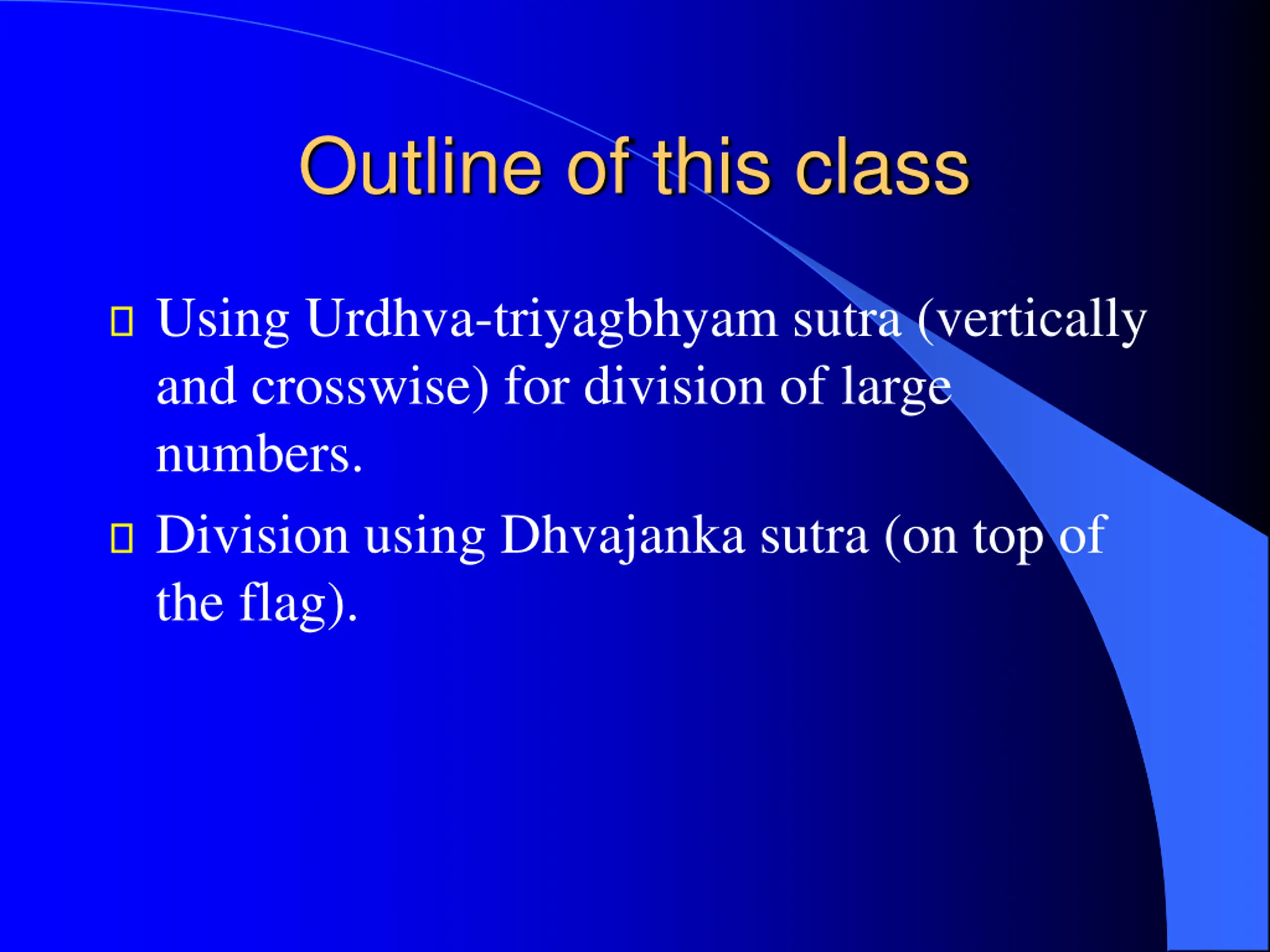 Outline of this class

- Using Urdhva-triyagbhyam sutra (vertically and crosswise) for division of large numbers.
- Division using Dhvajanka sutra (on top of the flag).